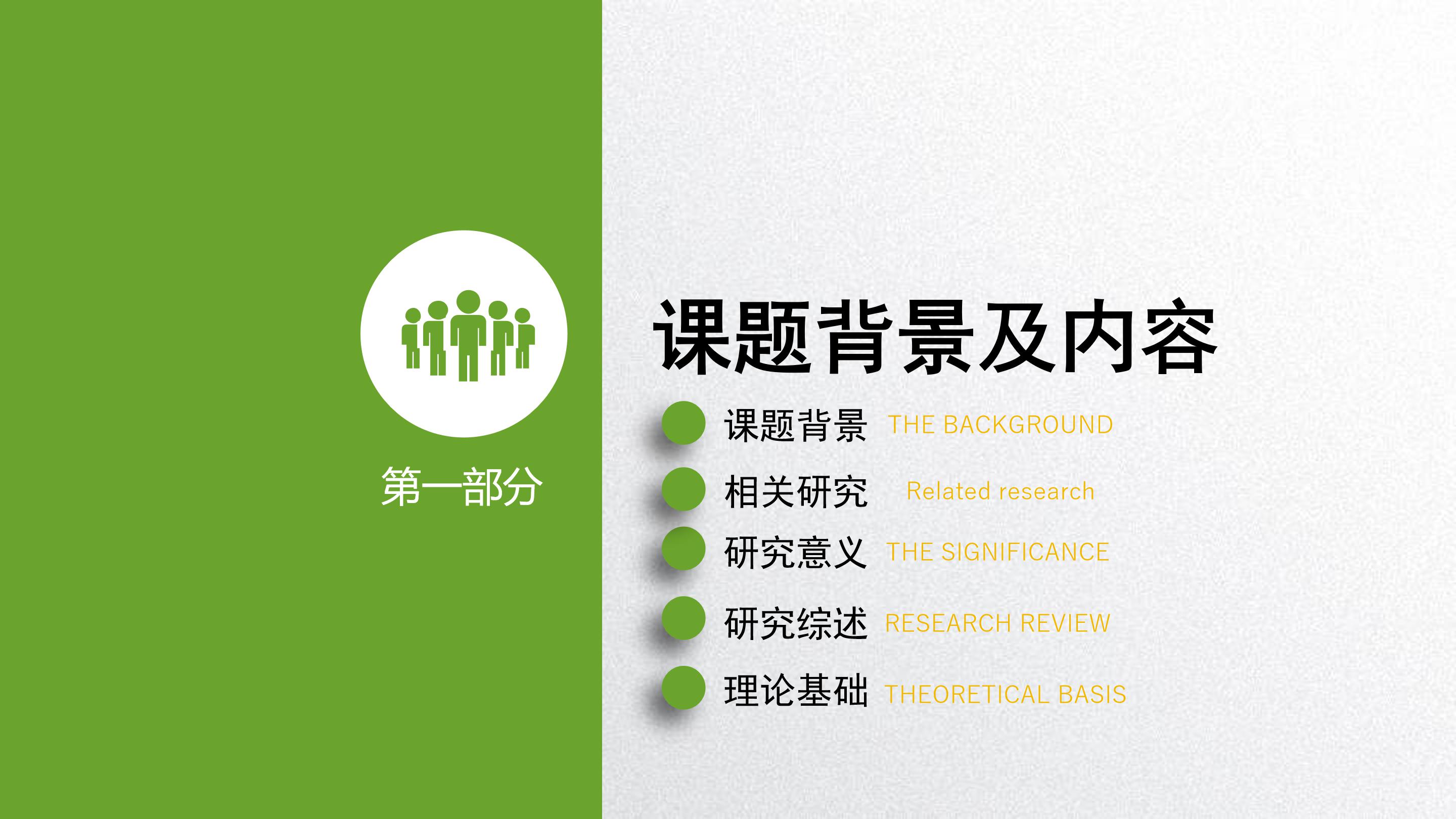 第一部分

课题背景及内容

课题背景 THE BACKGROUND

相关研究 Related research

研究意义 THE SIGNIFICANCE

研究综述 RESEARCH REVIEW

理论基础 THEORETICAL BASIS